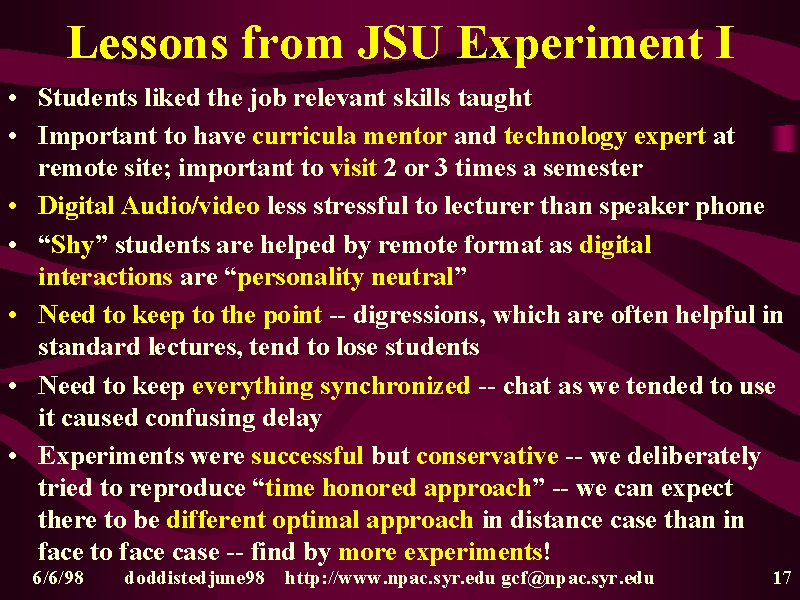 Lessons from JSU Experiment I

• Students liked the job relevant skills taught
• Important to have curricula mentor and technology expert at remote site; important to visit 2 or 3 times a semester
• Digital Audio/video less stressful to lecturer than speaker phone
• “Shy” students are helped by remote format as digital interactions are “personality neutral”
• Need to keep to the point -- digressions, which are often helpful in standard lectures, tend to lose students
• Need to keep everything synchronized -- chat as we tended to use it caused confusing delay
• Experiments were successful but conservative -- we deliberately tried to reproduce “time honored approach” -- we can expect there to be different optimal approach in distance case than in face to face case -- find by more experiments!

6/6/98 doddistedjune98 http://www.npac.syr.edu gcf@npac.syr.edu 17